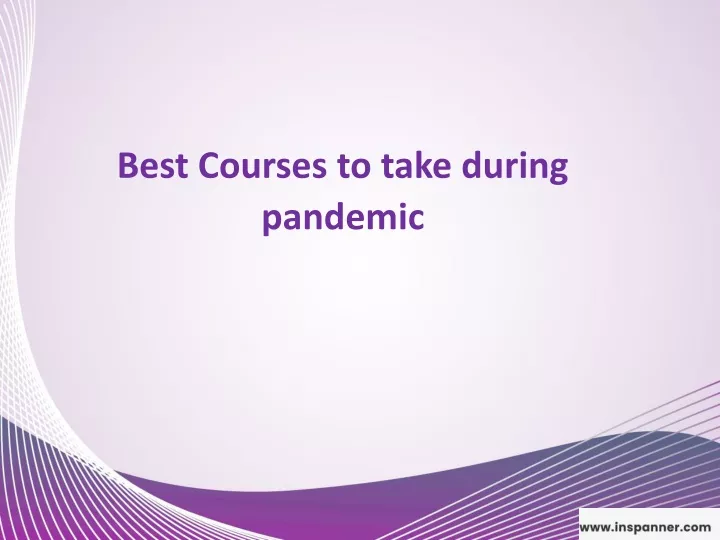 Best Courses to take during pandemic

www.inspanner.com